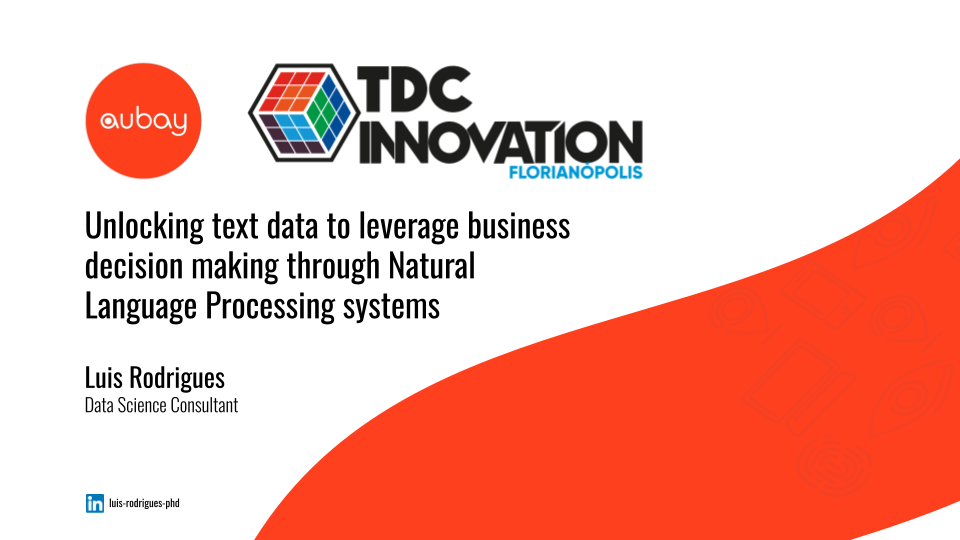 aubay

TDC INNOVATION FLORIANÓPOLIS

Unlocking text data to leverage business decision making through Natural Language Processing systems

Luis Rodrigues
Data Science Consultant

in luis-rodrigues-phd